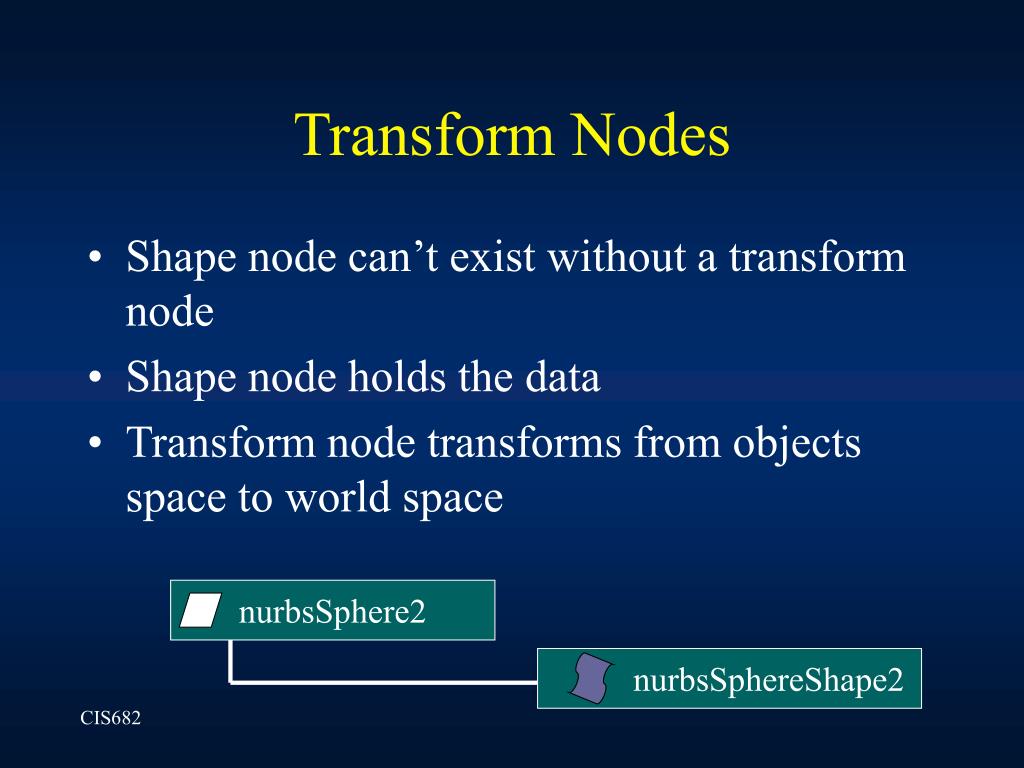 Transform Nodes

• Shape node can’t exist without a transform node
• Shape node holds the data
• Transform node transforms from objects space to world space

nurbsSphere2

nurbsSphereShape2

CIS682